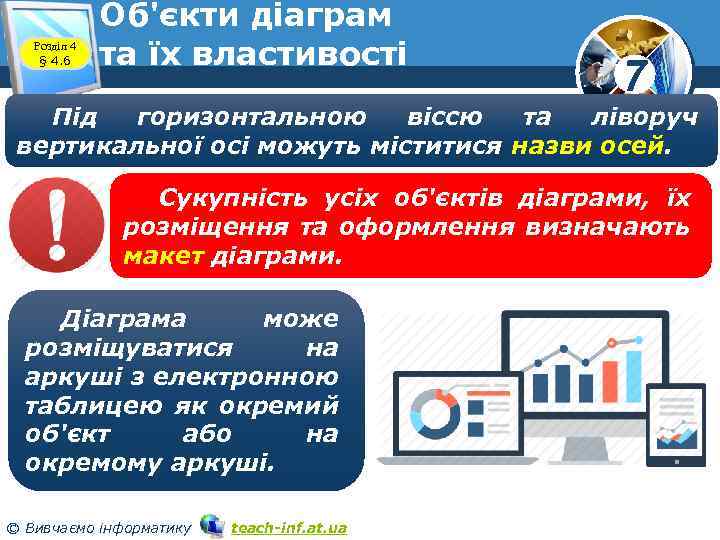 Розділ 4
§ 4.6

Об'єкти діаграм та їх властивості

7

Під горизонтальною віссю та ліворуч вертикальної осі можуть міститися назви осей.

Сукупність усіх об'єктів діаграми, їх розміщення та оформлення визначають макет діаграми.

Діаграма може розміщуватися на аркуші з електронною таблицею як окремий об'єкт або на окремому аркуші.

© Вивчаємо інформатику teach-inf.at.ua